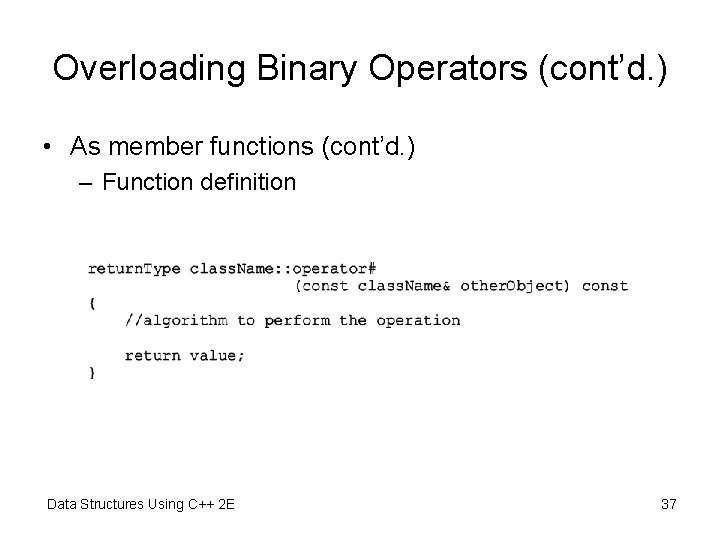 Overloading Binary Operators (cont'd.)

• As member functions (cont'd.)
– Function definition

returnType className::operator#
                        (const className& otherObject) const
{
    //algorithm to perform the operation

    return value;
}

Data Structures Using C++ 2E

37